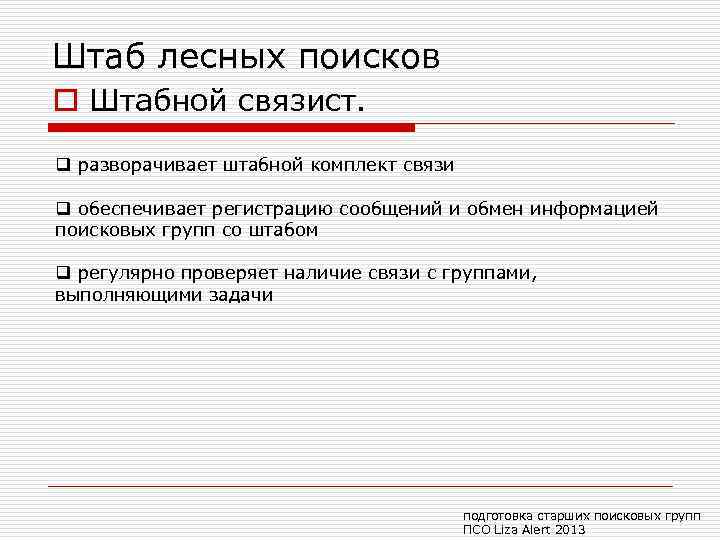 Штаб лесных поисков

Штабной связист.

разворачивает штабной комплект связи

обеспечивает регистрацию сообщений и обмен информацией поисковых групп со штабом

регулярно проверяет наличие связи с группами, выполняющими задачи

подготовка старших поисковых групп
ПСО Liza Alert 2013